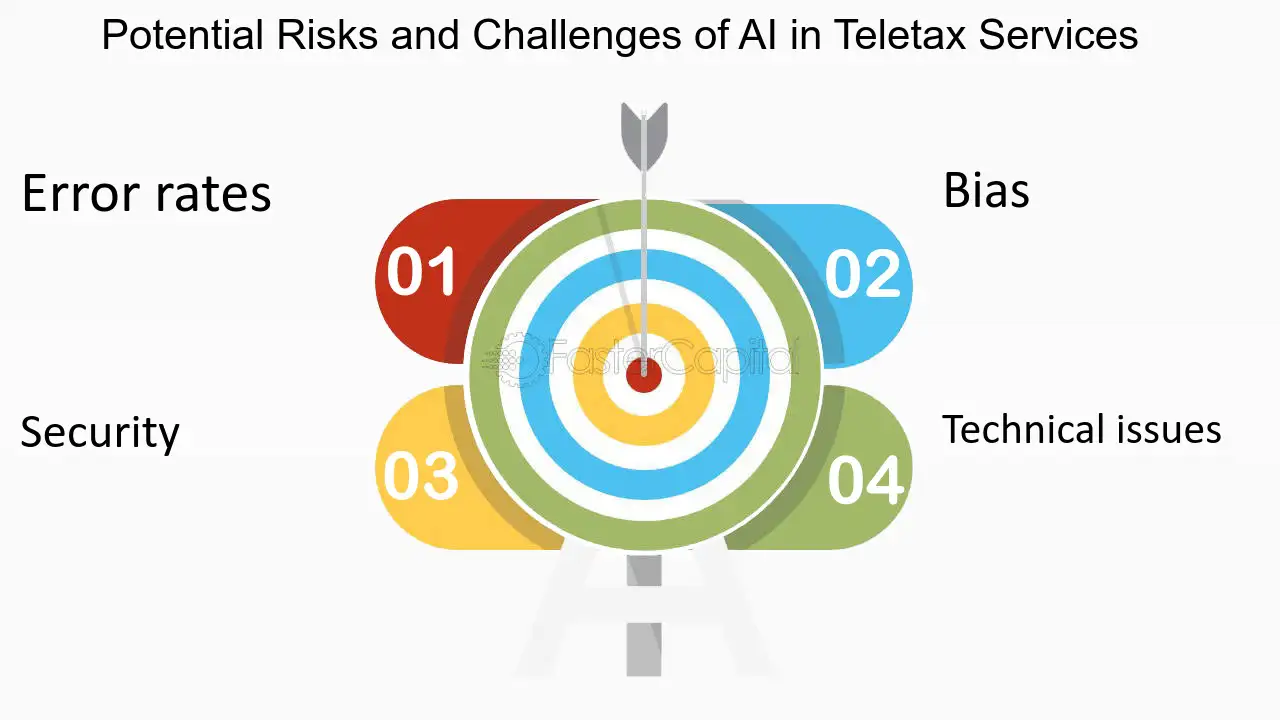 Potential Risks and Challenges of AI in Teletax Services

Error rates

01

Bias

02

FasterCapital

Security

03

Technical issues

04